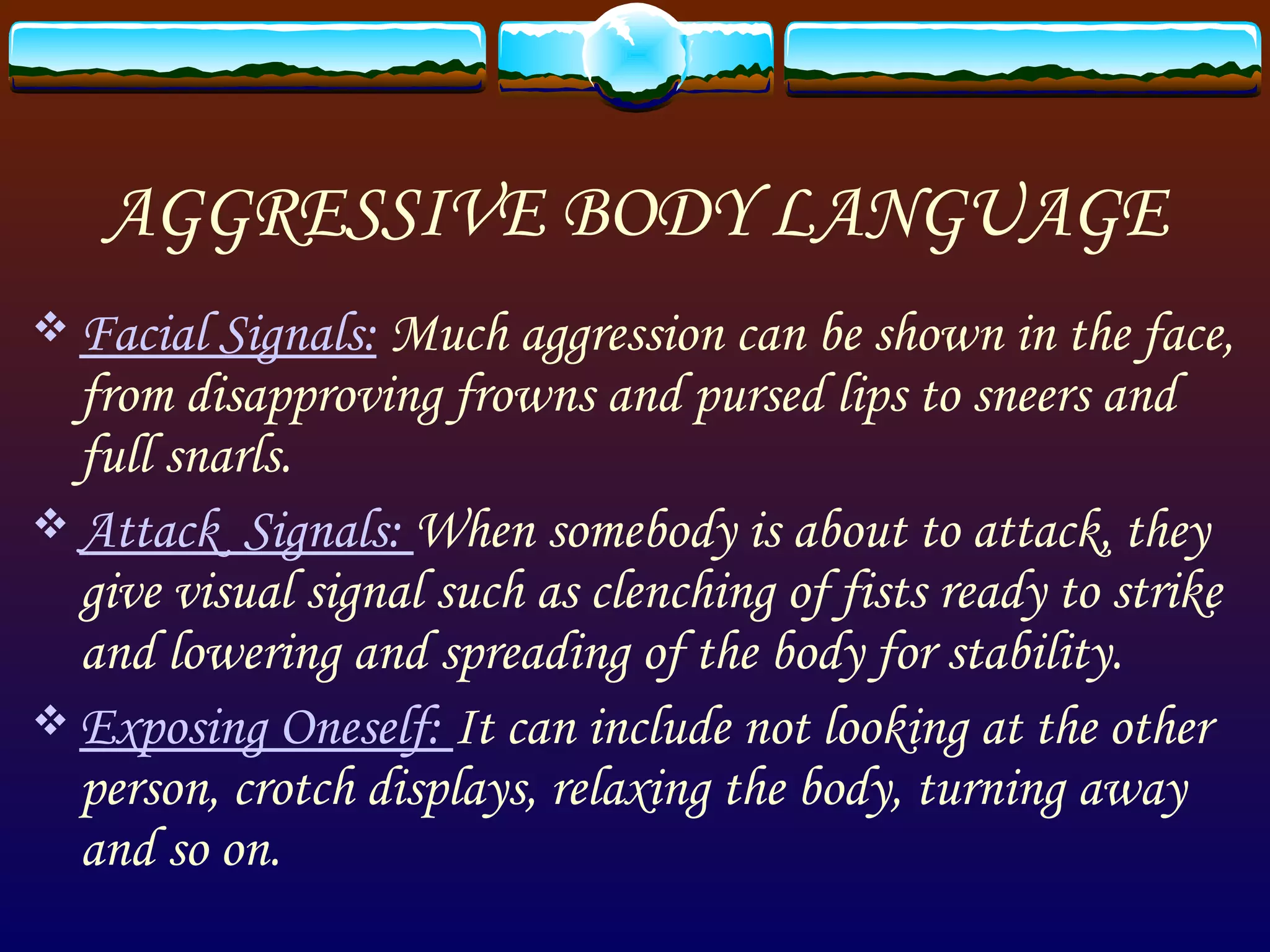 AGGRESSIVE BODY LANGUAGE

❖ Facial Signals: Much aggression can be shown in the face, from disapproving frowns and pursed lips to sneers and full snarls.

❖ Attack Signals: When somebody is about to attack, they give visual signal such as clenching of fists ready to strike and lowering and spreading of the body for stability.

❖ Exposing Oneself: It can include not looking at the other person, crotch displays, relaxing the body, turning away and so on.